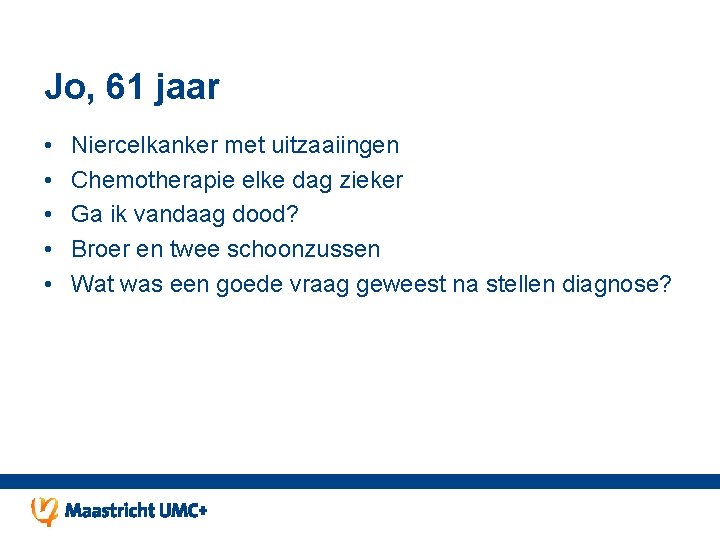 Jo, 61 jaar

• Niercelkanker met uitzaaiingen
• Chemotherapie elke dag zieker
• Ga ik vandaag dood?
• Broer en twee schoonzussen
• Wat was een goede vraag geweest na stellen diagnose?

Maastricht UMC+